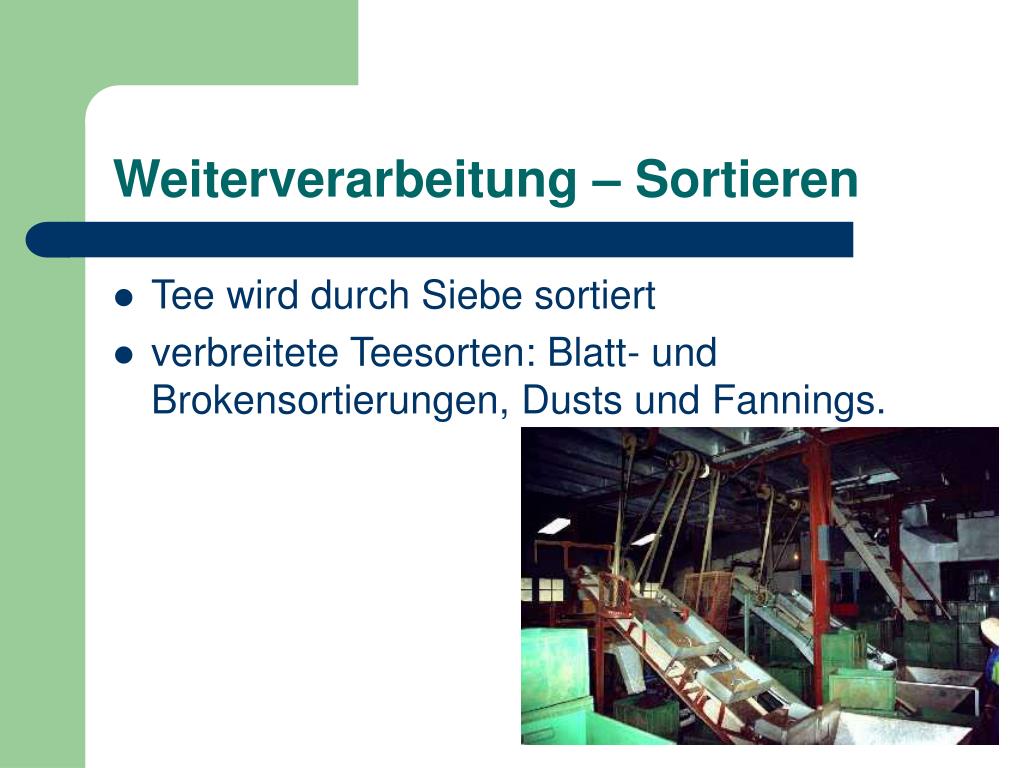 Weiterverarbeitung – Sortieren

- Tee wird durch Siebe sortiert
- verbreitete Teesorten: Blatt- und Brokensortierungen, Dusts und Fannings.